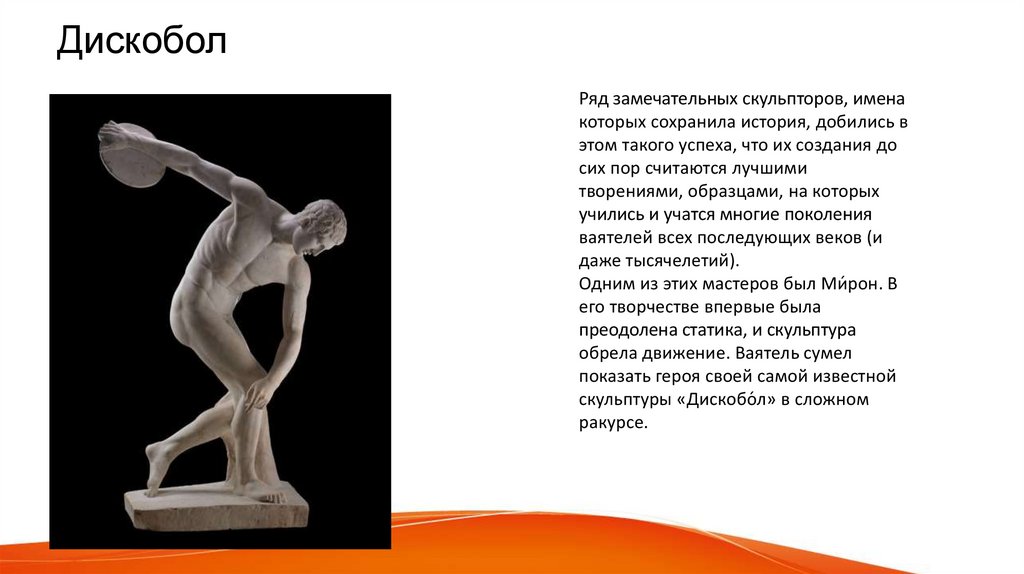 Дискобол

Ряд замечательных скульпторов, имена которых сохранила история, добились в этом такого успеха, что их создания до сих пор считаются лучшими творениями, образцами, на которых учились и учатся многие поколения ваятелей всех последующих веков (и даже тысячелетий).
Одним из этих мастеров был Ми́рон. В его творчестве впервые была преодолена статика, и скульптура обрела движение. Ваятель сумел показать героя своей самой известной скульптуры «Дискобо́л» в сложном ракурсе.